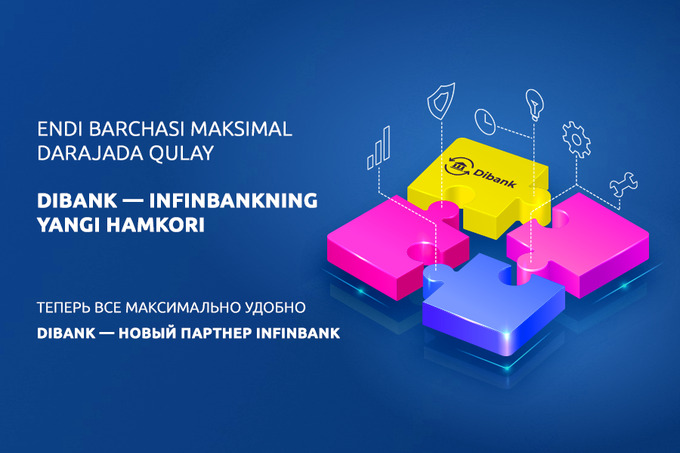 ENDI BARCHASI MAKSIMAL DARAJADA QULAY

DIBANK — INFINBANKNING YANGI HAMKORI

ТЕПЕРЬ ВСЕ МАКСИМАЛЬНО УДОБНО

DIBANK — НОВЫЙ ПАРТНЕР INFINBANK

Dibank